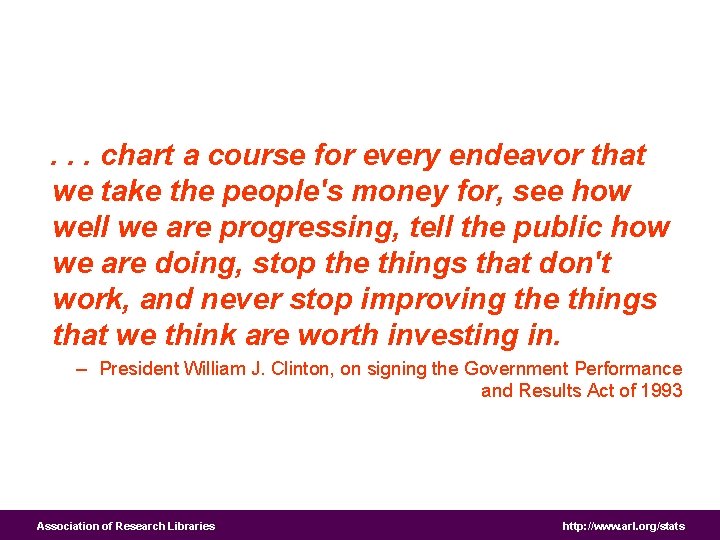 . . . chart a course for every endeavor that we take the people's money for, see how well we are progressing, tell the public how we are doing, stop the things that don't work, and never stop improving the things that we think are worth investing in.

– President William J. Clinton, on signing the Government Performance and Results Act of 1993

Association of Research Libraries

http://www.arl.org/stats